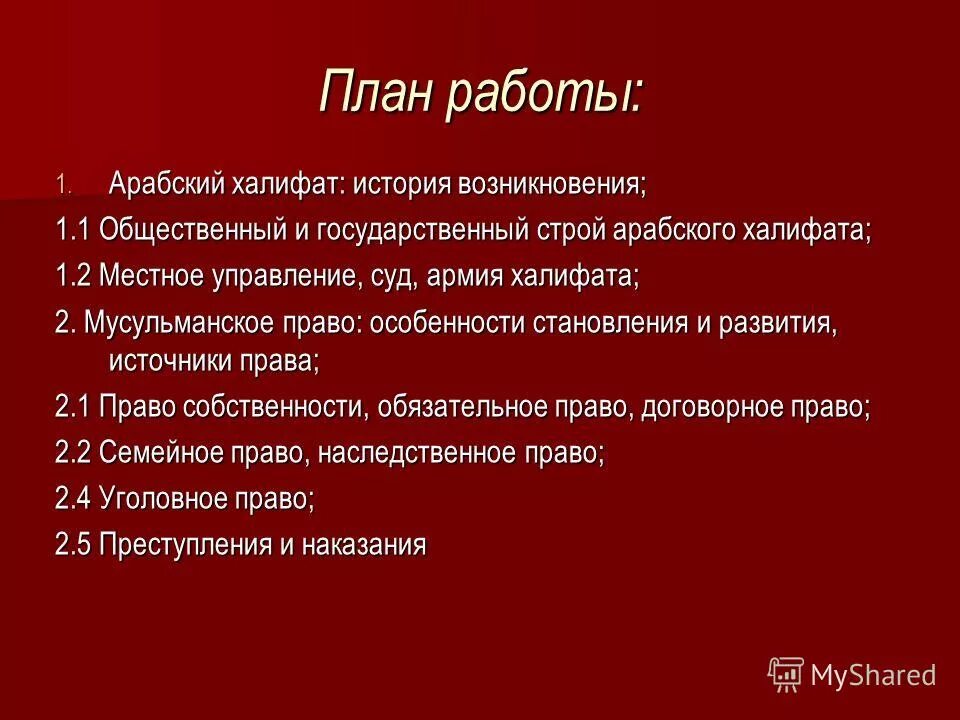 План работы:

1. Арабский халифат: история возникновения;

1.1 Общественный и государственный строй арабского халифата;

1.2 Местное управление, суд, армия халифата;

2. Мусульманское право: особенности становления и развития, источники права;

2.1 Право собственности, обязательное право, договорное право;

2.2 Семейное право, наследственное право;

2.4 Уголовное право;

2.5 Преступления и наказания

MyShared